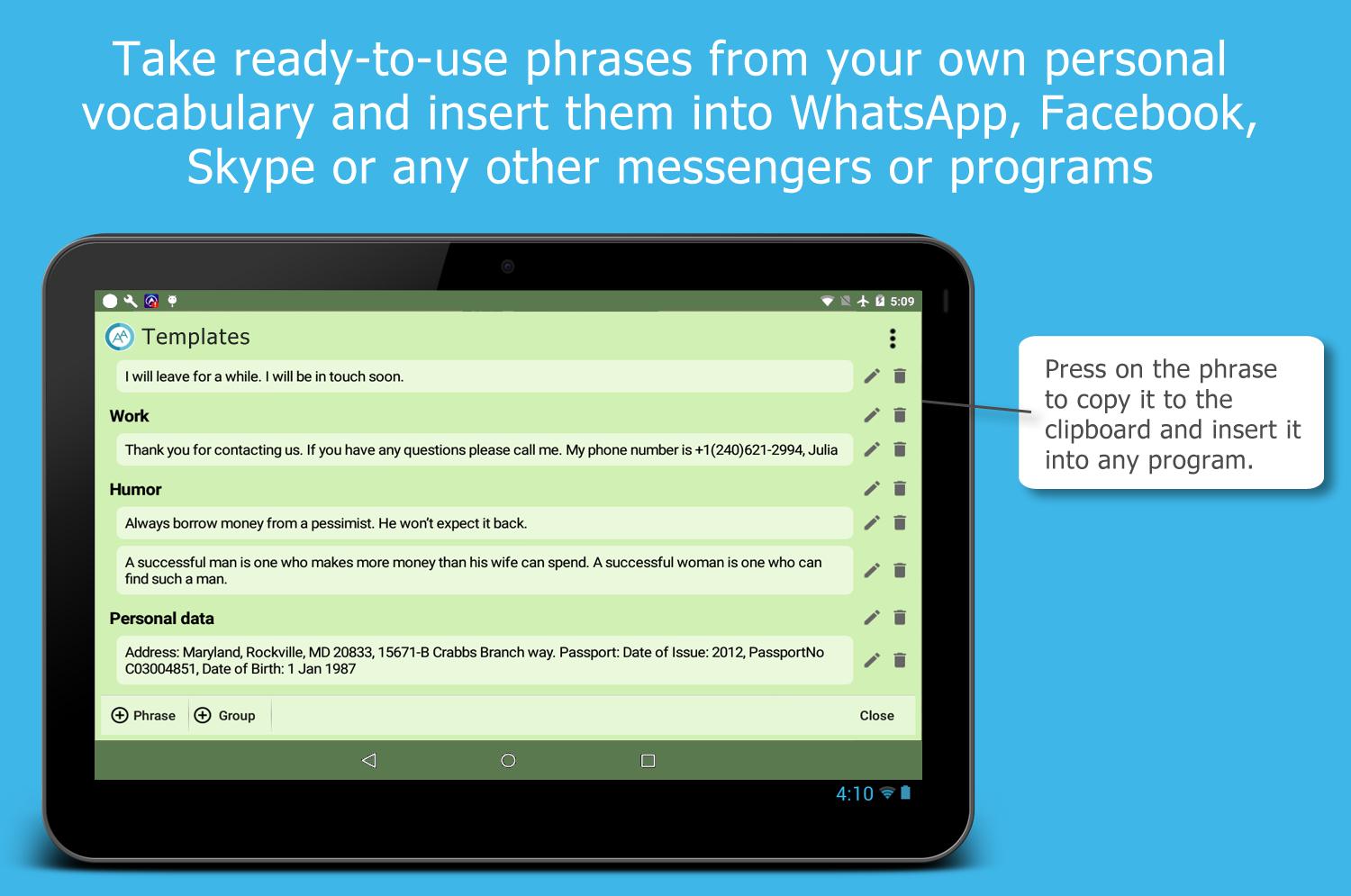 Take ready-to-use phrases from your own personal vocabulary and insert them into WhatsApp, Facebook, Skype or any other messengers or programs

5:09

Templates

I will leave for a while. I will be in touch soon.

Work

Thank you for contacting us. If you have any questions please call me. My phone number is +1(240)621-2994, Julia

Humor

Always borrow money from a pessimist. He won't expect it back.

A successful man is one who makes more money than his wife can spend. A successful woman is one who can find such a man.

Personal data

Address: Maryland, Rockville, MD 20833, 15671-B Crabbs Branch way. Passport: Date of Issue: 2012, PassportNo C03004851, Date of Birth: 1 Jan 1987

Phrase Group Close

4:10

Press on the phrase to copy it to the clipboard and insert it into any program.